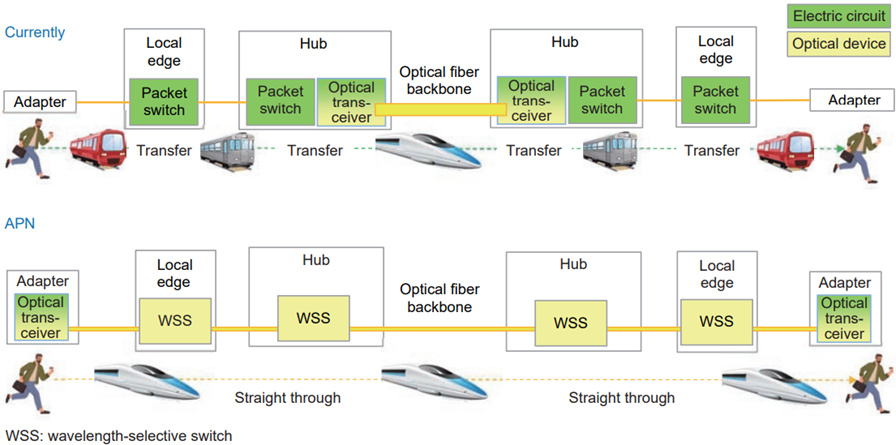 Electric circuit
Optical device

Currently

Adapter

Local edge

Packet switch

Hub

Packet switch

Optical transceiver

Optical fiber backbone

Hub

Optical transceiver

Packet switch

Local edge

Packet switch

Adapter

Transfer

Transfer

Transfer

Transfer

APN

Adapter

Optical transceiver

Local edge

WSS

Hub

WSS

Optical fiber backbone

Hub

WSS

Local edge

WSS

Adapter

Optical transceiver

Straight through

Straight through

WSS: wavelength-selective switch